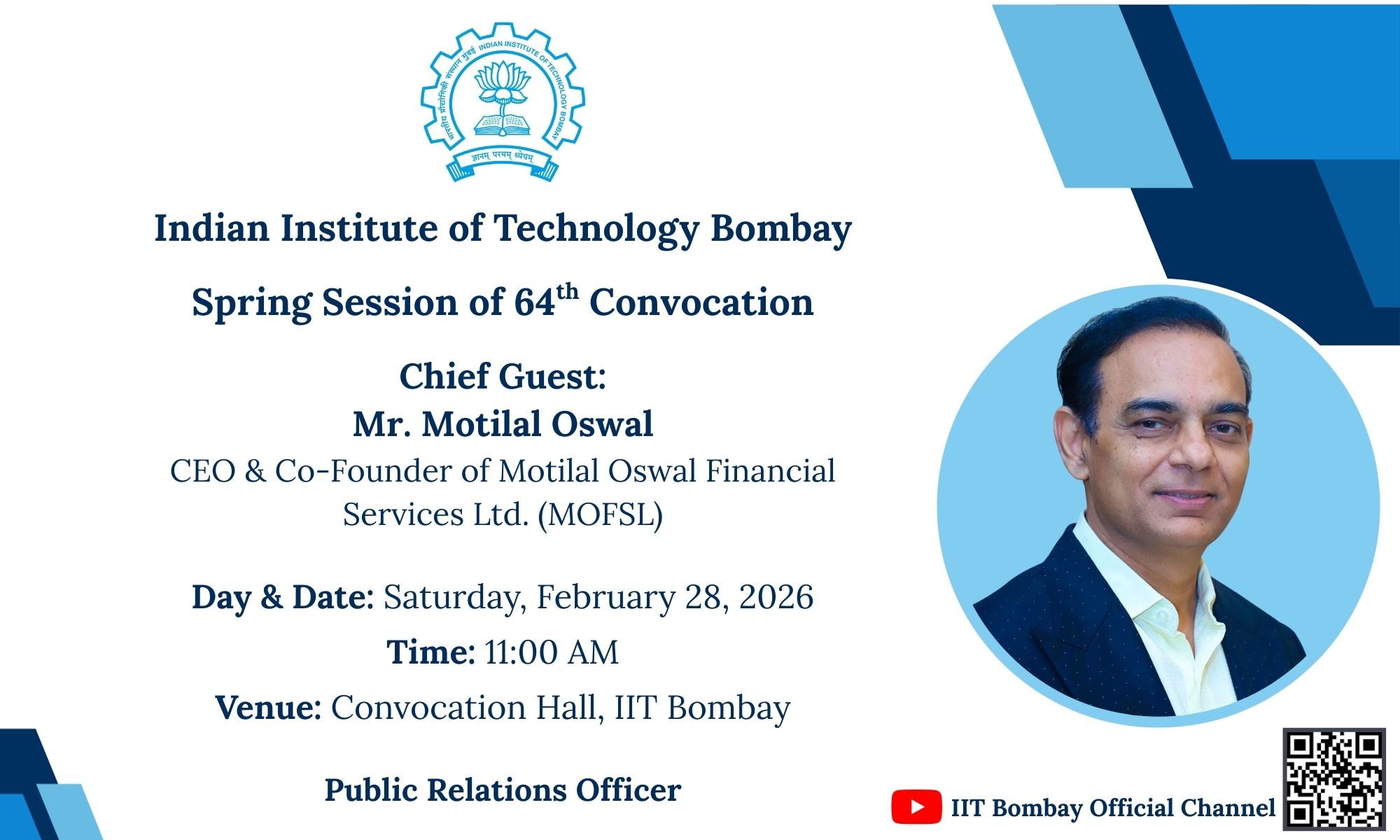 भारतीय प्रौद्योगिकी संस्थान मुंबई INDIAN INSTITUTE OF TECHNOLOGY BOMBAY
ज्ञानम् परमम् ध्येयम्

Indian Institute of Technology Bombay

Spring Session of 64$^{th}$ Convocation

Chief Guest:
Mr. Motilal Oswal
CEO & Co-Founder of Motilal Oswal Financial Services Ltd. (MOFSL)

Day & Date: Saturday, February 28, 2026

Time: 11:00 AM

Venue: Convocation Hall, IIT Bombay

Public Relations Officer

IIT Bombay Official Channel